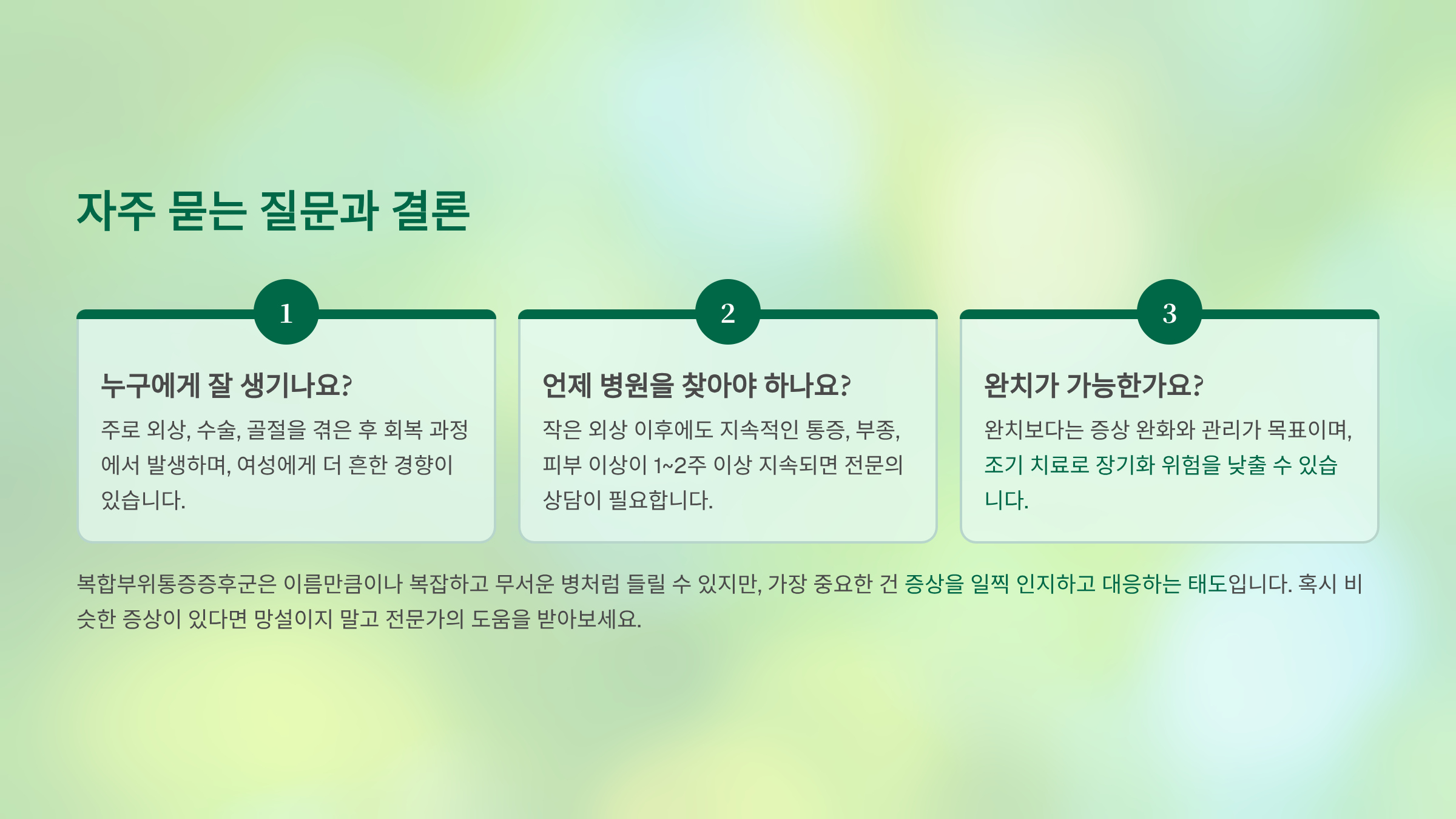 자주 묻는 질문과 결론

1

누구에게 잘 생기나요?

주로 외상, 수술, 골절을 겪은 후 회복 과정에서 발생하며, 여성에게 더 흔한 경향이 있습니다.

2

언제 병원을 찾아야 하나요?

작은 외상 이후에도 지속적인 통증, 부종, 피부 이상이 1~2주 이상 지속되면 전문의 상담이 필요합니다.

3

완치가 가능한가요?

완치보다는 증상 완화와 관리가 목표이며, 조기 치료로 장기화 위험을 낮출 수 있습니다.

복합부위통증증후군은 이름만큼이나 복잡하고 무서운 병처럼 들릴 수 있지만, 가장 중요한 건 증상을 일찍 인지하고 대응하는 태도입니다. 혹시 비슷한 증상이 있다면 망설이지 말고 전문가의 도움을 받아보세요.